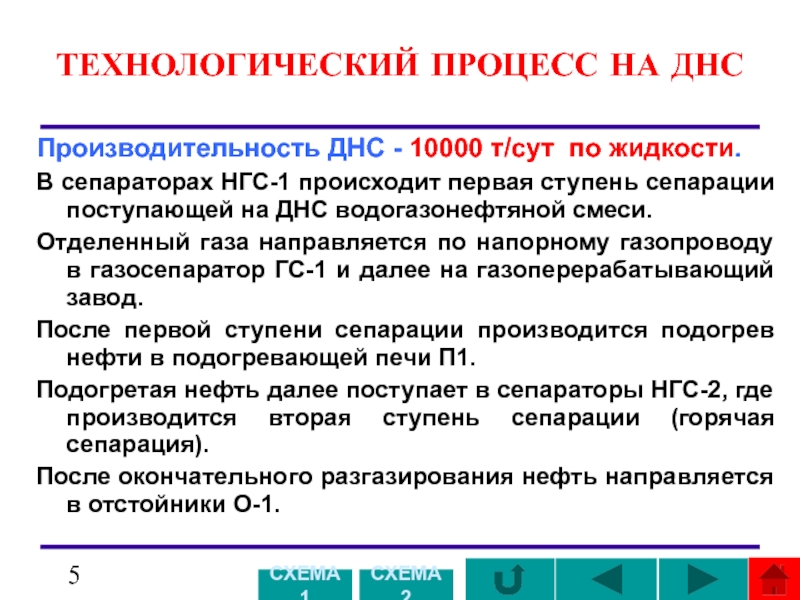 ТЕХНОЛОГИЧЕСКИЙ ПРОЦЕСС НА ДНС

Производительность ДНС - 10000 т/сут по жидкости.

В сепараторах НГС-1 происходит первая ступень сепарации поступающей на ДНС водогазонефтяной смеси.

Отделенный газа направляется по напорному газопроводу в газосепаратор ГС-1 и далее на газоперерабатывающий завод.

После первой ступени сепарации производится подогрев нефти в подогревающей печи П1.

Подогретая нефть далее поступает в сепараторы НГС-2, где производится вторая ступень сепарации (горячая сепарация).

После окончательного разгазирования нефть направляется в отстойники О-1.

5

СХЕМА 1

СХЕМА 2